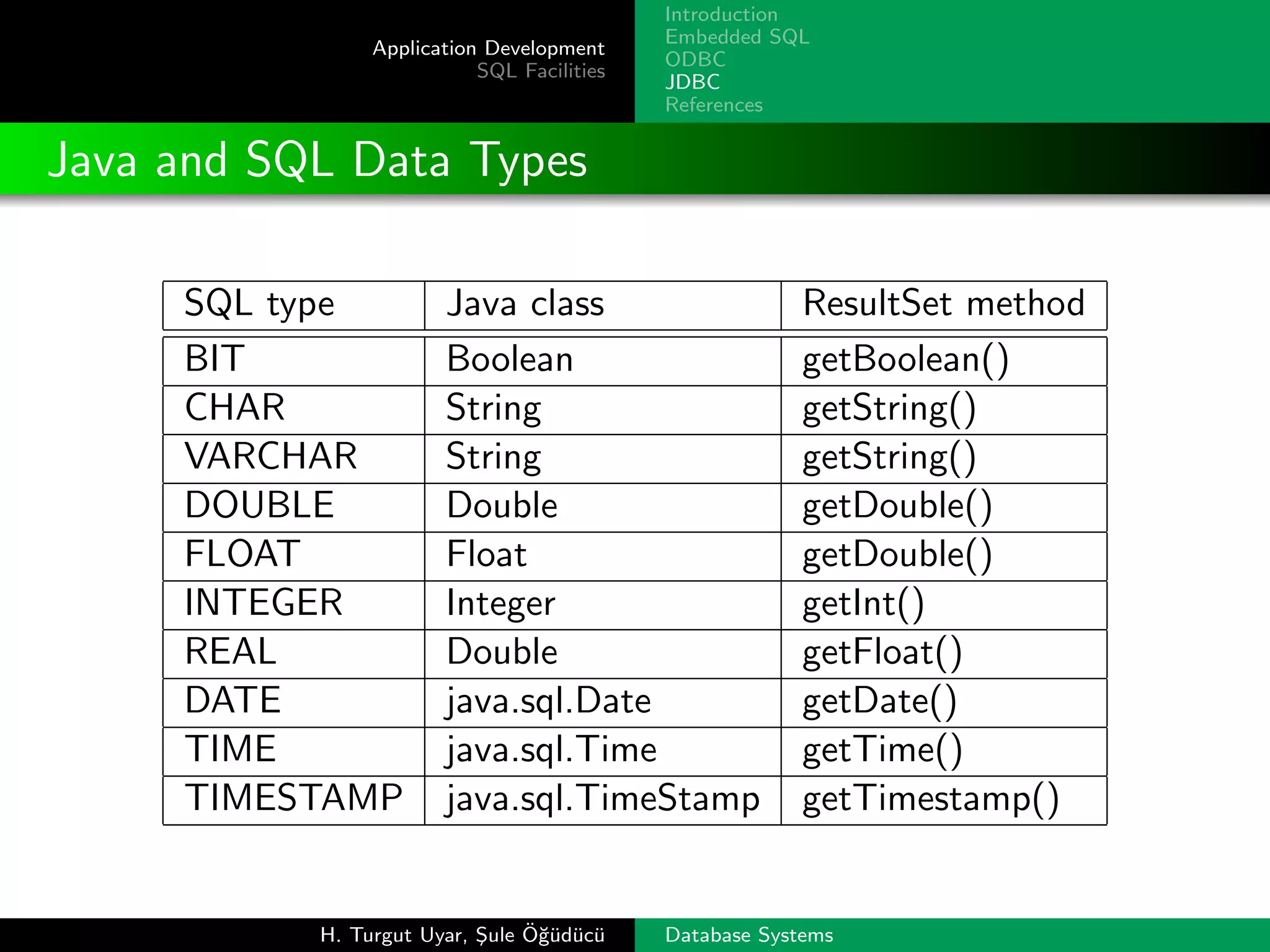 Application Development
SQL Facilities

Introduction
Embedded SQL
ODBC
JDBC
References

Java and SQL Data Types

| SQL type | Java class | ResultSet method |
|---|---|---|
| BIT | Boolean | getBoolean() |
| CHAR | String | getString() |
| VARCHAR | String | getString() |
| DOUBLE | Double | getDouble() |
| FLOAT | Float | getDouble() |
| INTEGER | Integer | getInt() |
| REAL | Double | getFloat() |
| DATE | java.sql.Date | getDate() |
| TIME | java.sql.Time | getTime() |
| TIMESTAMP | java.sql.TimeStamp | getTimestamp() |

H. Turgut Uyar, Şule Öğüdücü

Database Systems